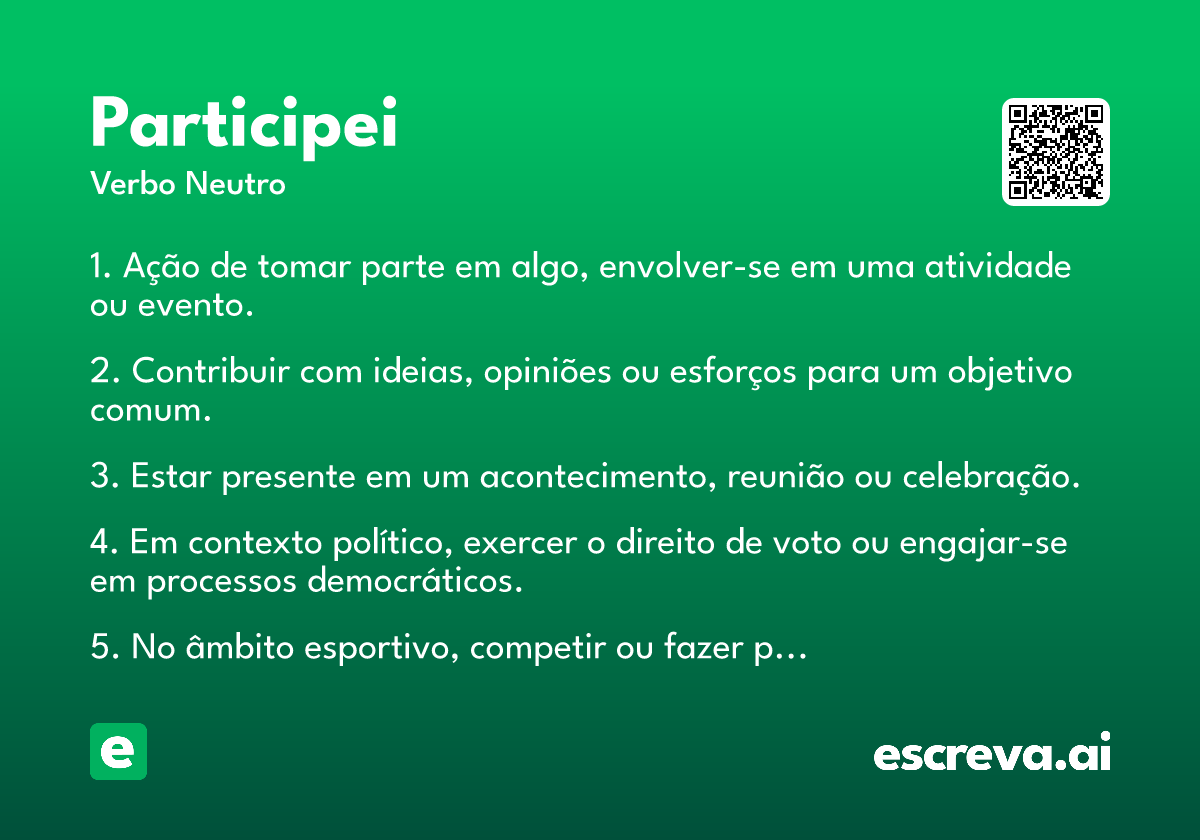 Participei
Verbo Neutro

1. Ação de tomar parte em algo, envolver-se em uma atividade ou evento.

2. Contribuir com ideias, opiniões ou esforços para um objetivo comum.

3. Estar presente em um acontecimento, reunião ou celebração.

4. Em contexto político, exercer o direito de voto ou engajar-se em processos democráticos.

5. No âmbito esportivo, competir ou fazer p…

e

escreva.ai